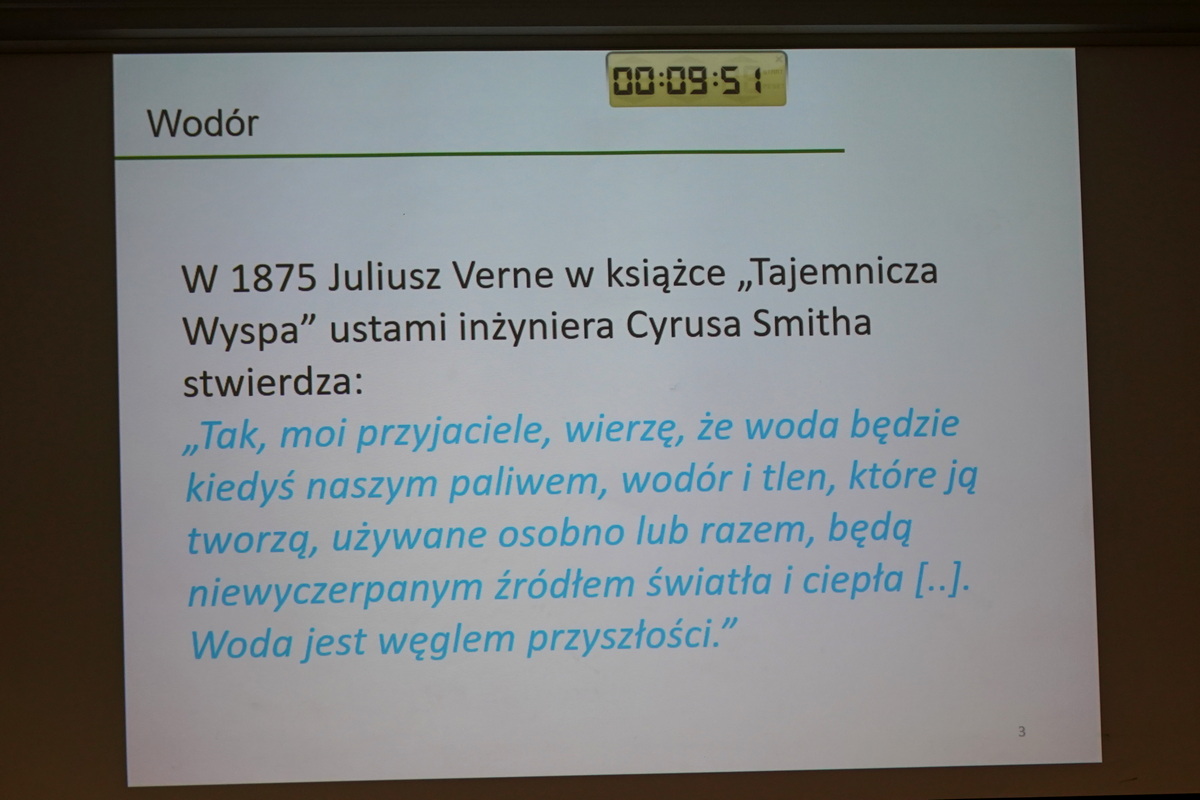 00:09:51

Wodór

W 1875 Juliusz Verne w książce „Tajemnicza Wyspa” ustami inżyniera Cyrusa Smitha stwierdza:
„Tak, moi przyjaciele, wierzę, że woda będzie kiedyś naszym paliwem, wodór i tlen, które ją tworzą, używane osobno lub razem, będą niewyczerpanym źródłem światła i ciepła [..]. Woda jest węglem przyszłości.”

3